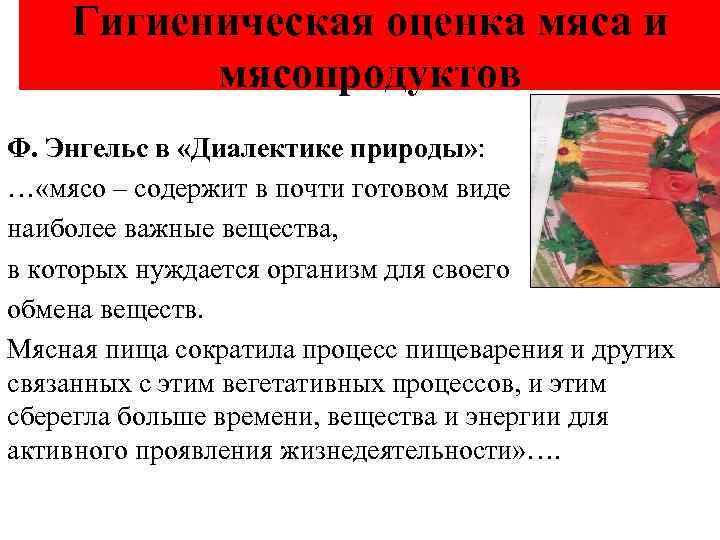 Гигиеническая оценка мяса и мясопродуктов

Ф. Энгельс в «Диалектике природы»:

…«мясо – содержит в почти готовом виде наиболее важные вещества, в которых нуждается организм для своего обмена веществ.

Мясная пища сократила процесс пищеварения и других связанных с этим вегетативных процессов, и этим сберегла больше времени, вещества и энергии для активного проявления жизнедеятельности»….